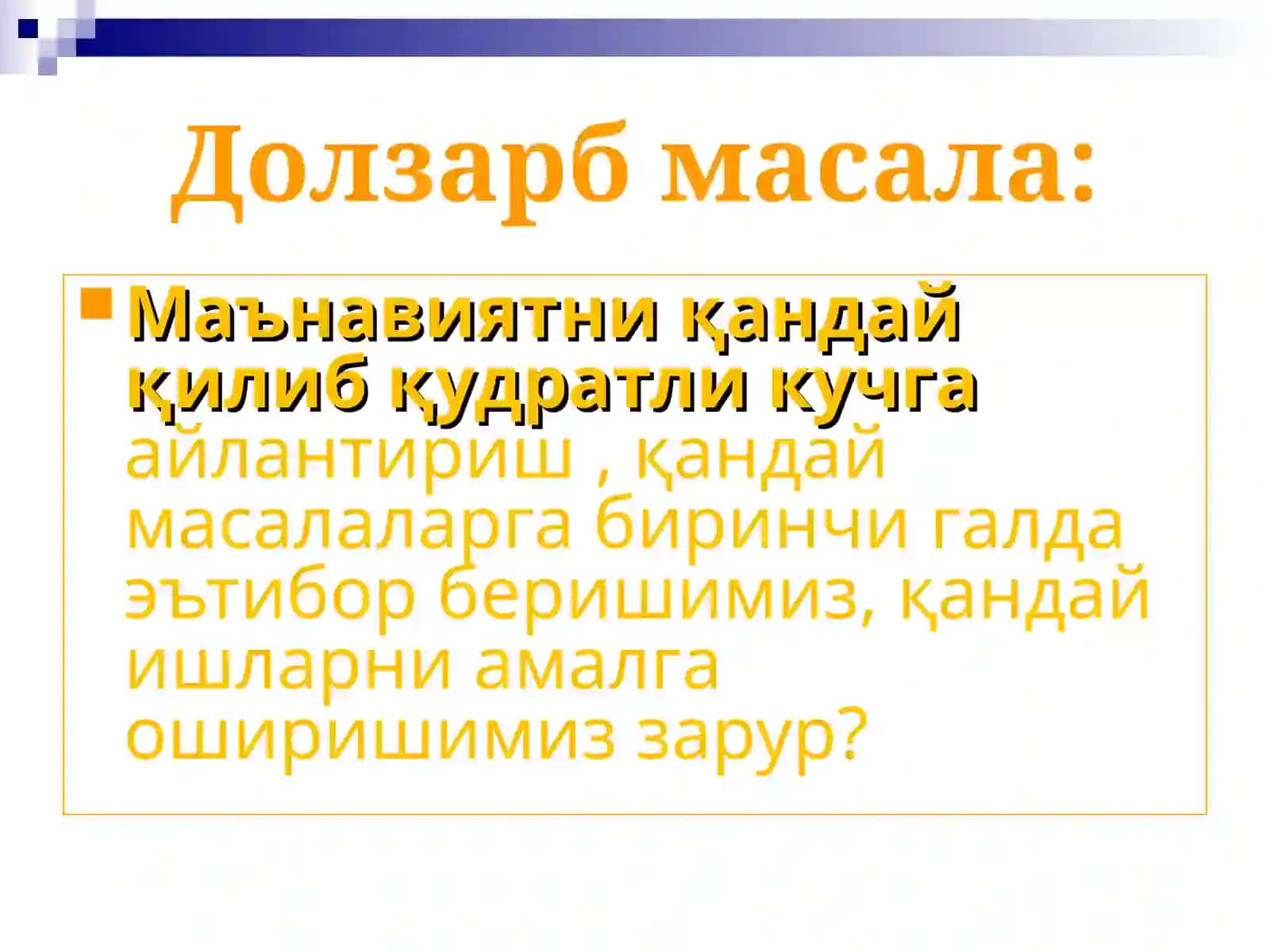 Долзарб масала:

Маънавиятни қандай қилиб қудратли кучга айлантириш , қандай масалаларга биринчи галда эътибор беришимиз, қандай ишларни амалга оширишимиз зарур?